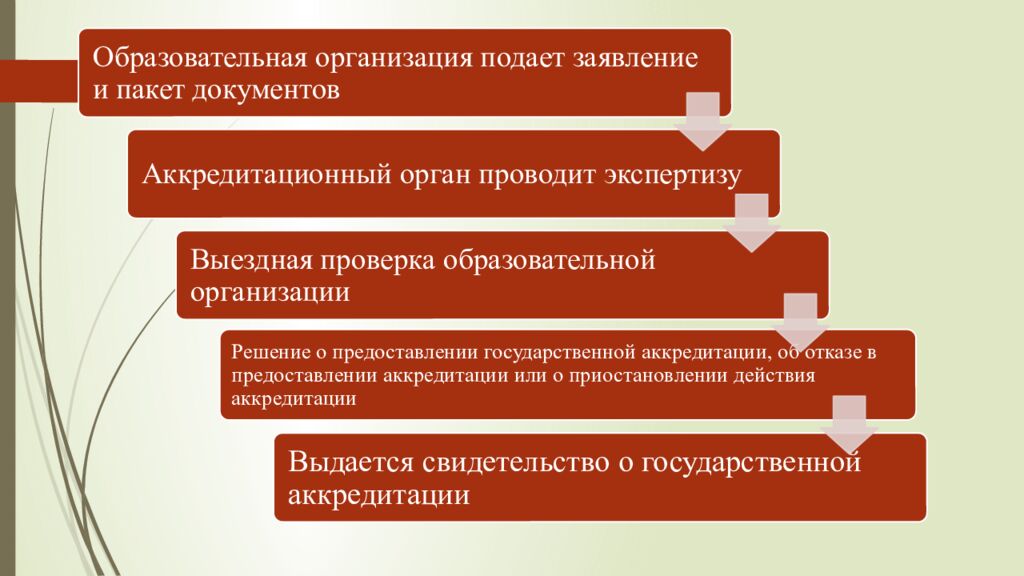 Образовательная организация подает заявление и пакет документов

Аккредитационный орган проводит экспертизу

Выездная проверка образовательной организации

Решение о предоставлении государственной аккредитации, об отказе в предоставлении аккредитации или о приостановлении действия аккредитации

Выдается свидетельство о государственной аккредитации